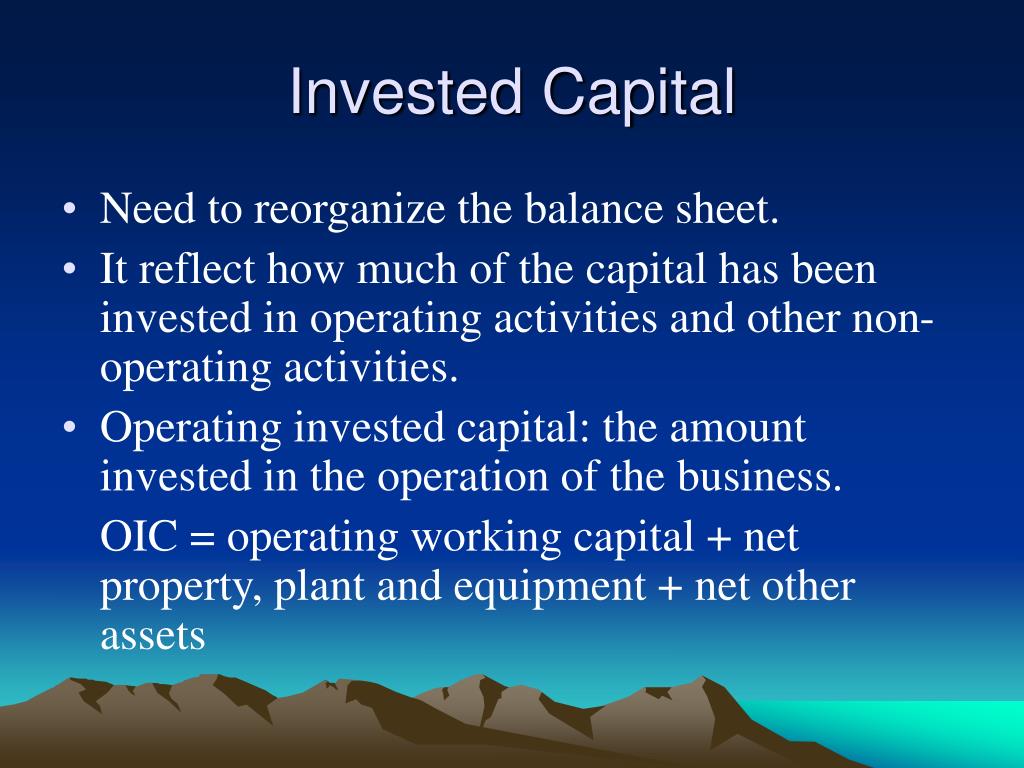 Invested Capital

• Need to reorganize the balance sheet.

• It reflect how much of the capital has been invested in operating activities and other non-operating activities.

• Operating invested capital: the amount invested in the operation of the business.

OIC = operating working capital + net property, plant and equipment + net other assets